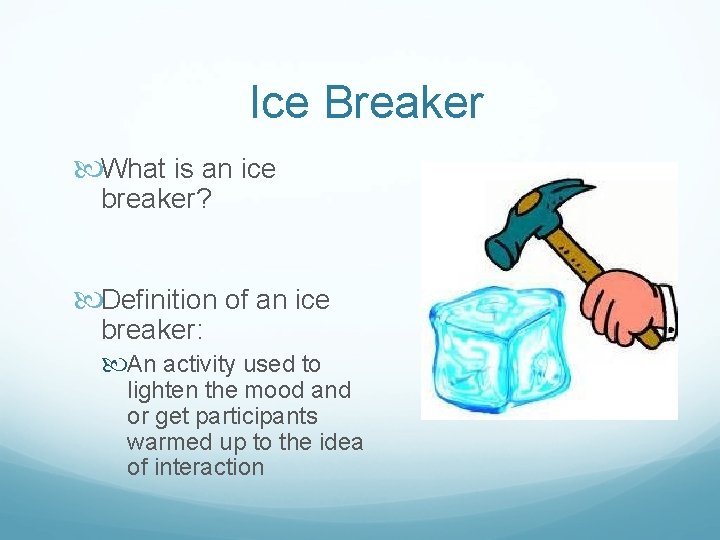 Ice Breaker

What is an ice breaker?

Definition of an ice breaker:

An activity used to lighten the mood and or get participants warmed up to the idea of interaction